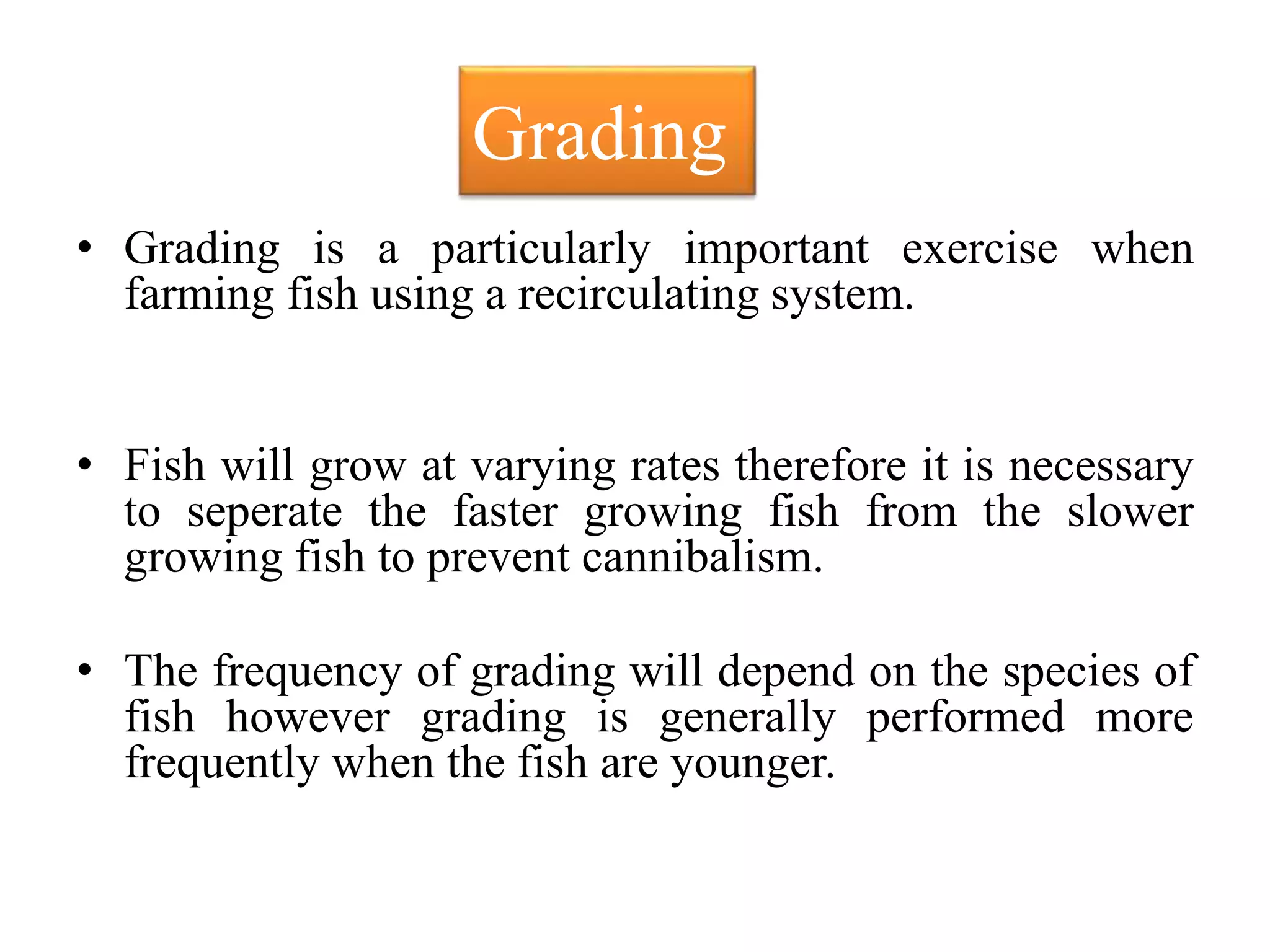 Grading

• Grading is a particularly important exercise when farming fish using a recirculating system.

• Fish will grow at varying rates therefore it is necessary to seperate the faster growing fish from the slower growing fish to prevent cannibalism.

• The frequency of grading will depend on the species of fish however grading is generally performed more frequently when the fish are younger.